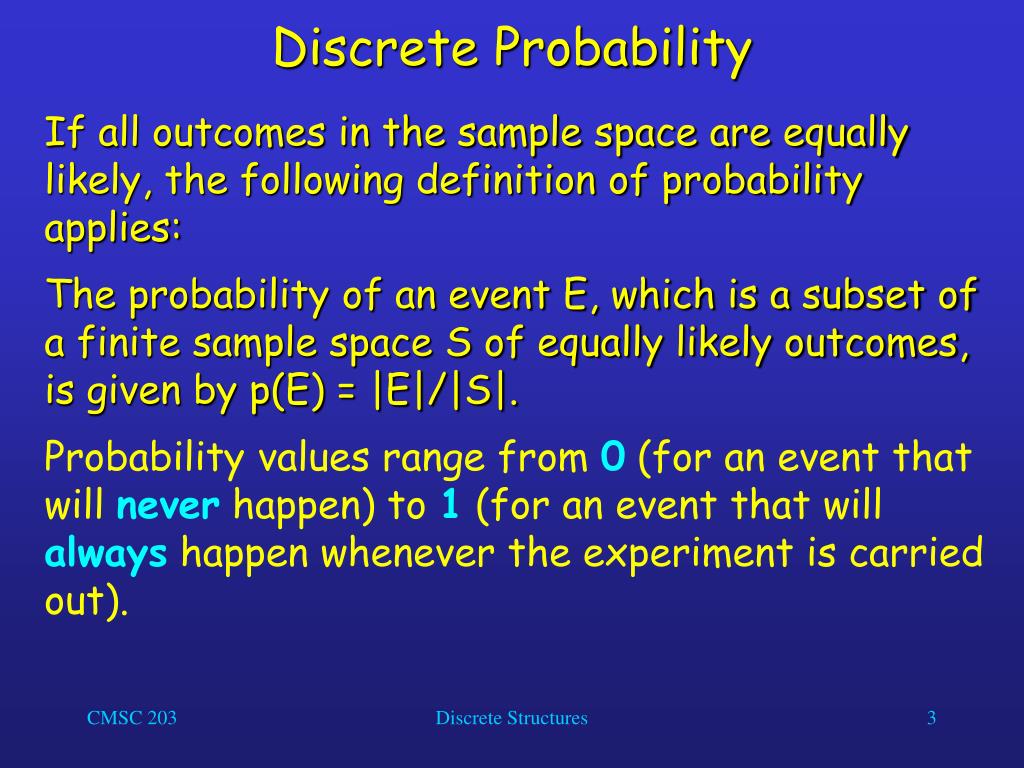 Discrete Probability

If all outcomes in the sample space are equally likely, the following definition of probability applies:

The probability of an event E, which is a subset of a finite sample space S of equally likely outcomes, is given by p(E) = |E|/|S|.

Probability values range from 0 (for an event that will never happen) to 1 (for an event that will always happen whenever the experiment is carried out).

CMSC 203

Discrete Structures

3